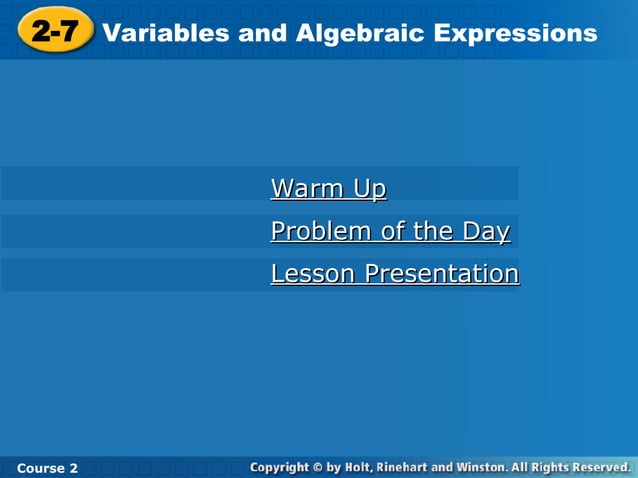 2-7 Variables and Algebraic Expressions

Warm Up

Problem of the Day

Lesson Presentation

Course 2

Copyright © by Holt, Rinehart and Winston. All Rights Reserved.